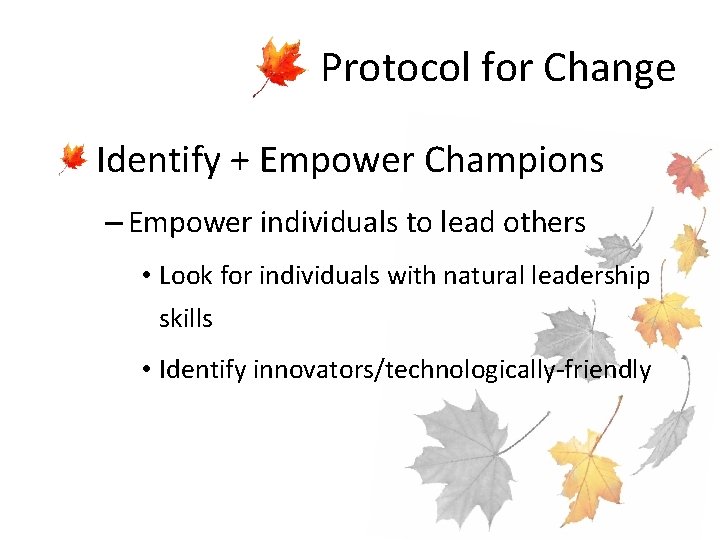 Protocol for Change

Identify + Empower Champions

– Empower individuals to lead others

• Look for individuals with natural leadership skills

• Identify innovators/technologically-friendly